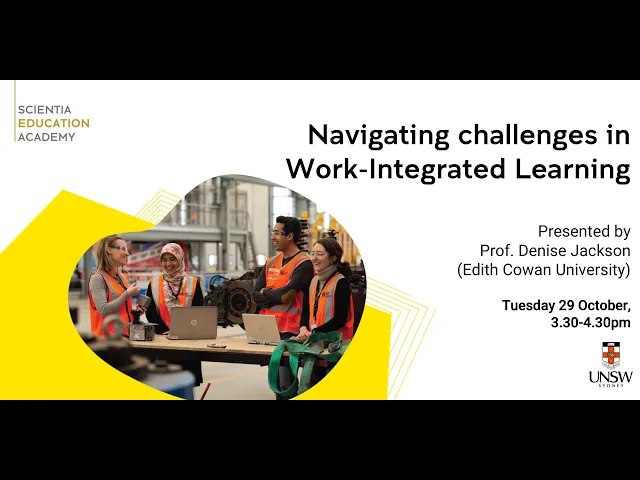 SCIENTIA
EDUCATION
ACADEMY

Navigating challenges in Work-Integrated Learning

Presented by
Prof. Denise Jackson
(Edith Cowan University)

Tuesday 29 October,
3.30-4.30pm

UNSW
SYDNEY